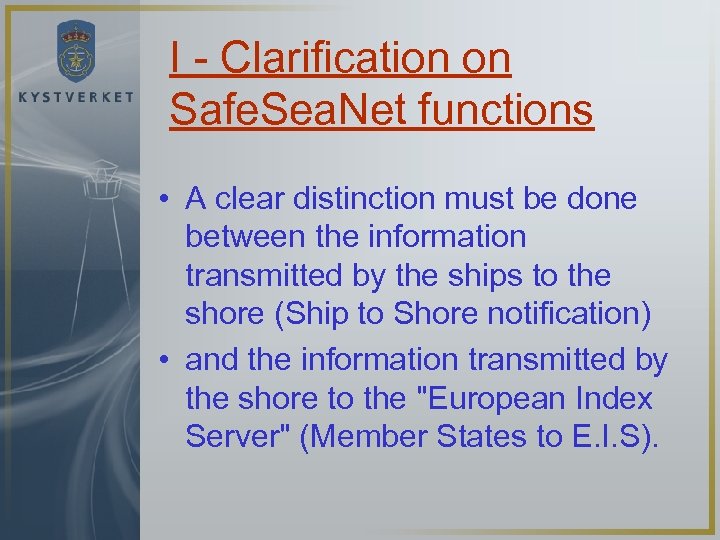 KYSTVERKET

I - Clarification on SafeSeaNet functions

• A clear distinction must be done between the information transmitted by the ships to the shore (Ship to Shore notification)

• and the information transmitted by the shore to the "European Index Server" (Member States to E.I.S).